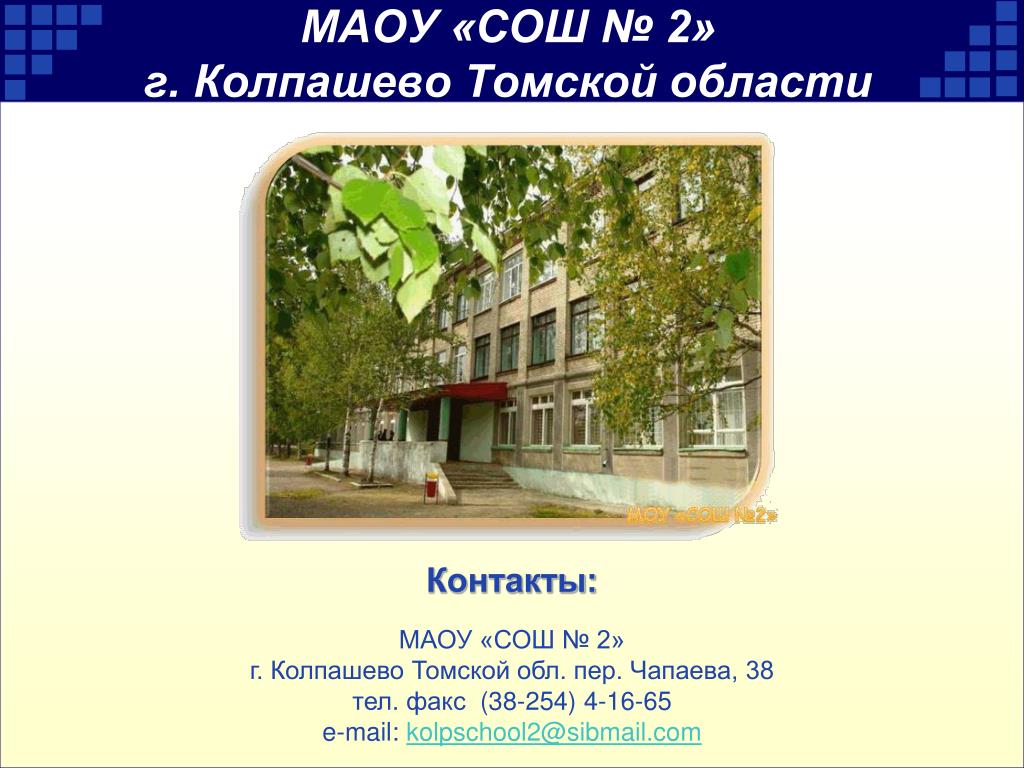 МАОУ «СОШ № 2»
г. Колпашево Томской области

МОУ «СОШ №2»

Контакты:

МАОУ «СОШ № 2»
г. Колпашево Томской обл. пер. Чапаева, 38
тел. факс (38-254) 4-16-65
e-mail: kolpschool2@sibmail.com